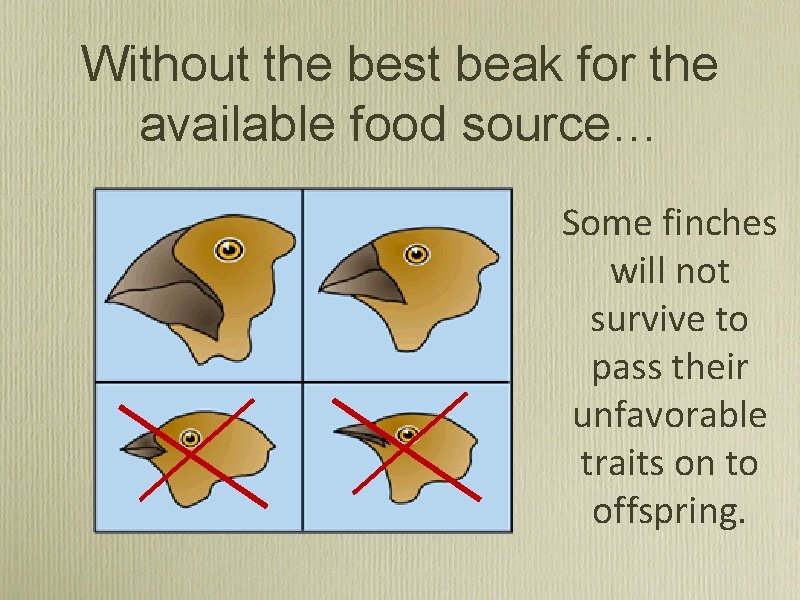 Without the best beak for the available food source…

Some finches will not survive to pass their unfavorable traits on to offspring.